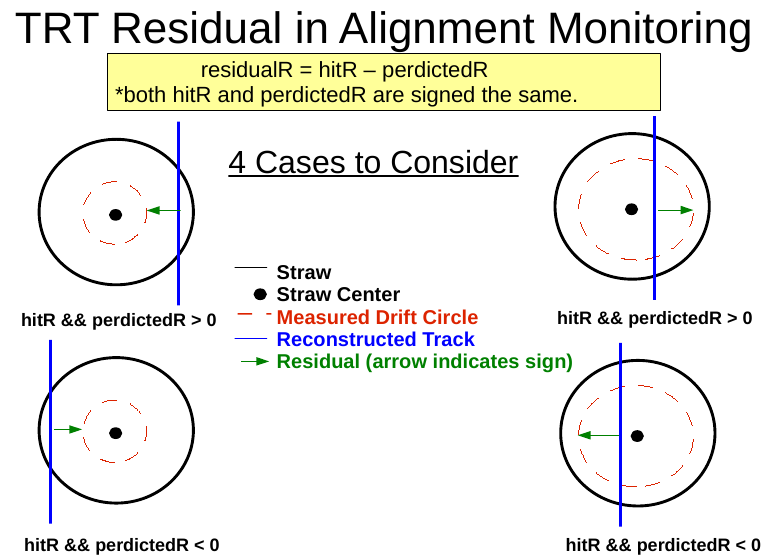 TRT Residual in Alignment Monitoring

residualR = hitR – perdictedR
*both hitR and perdictedR are signed the same.

4 Cases to Consider

Straw
Straw Center
Measured Drift Circle
Reconstructed Track
Residual (arrow indicates sign)

hitR && perdictedR > 0

hitR && perdictedR > 0

hitR && perdictedR < 0

hitR && perdictedR < 0